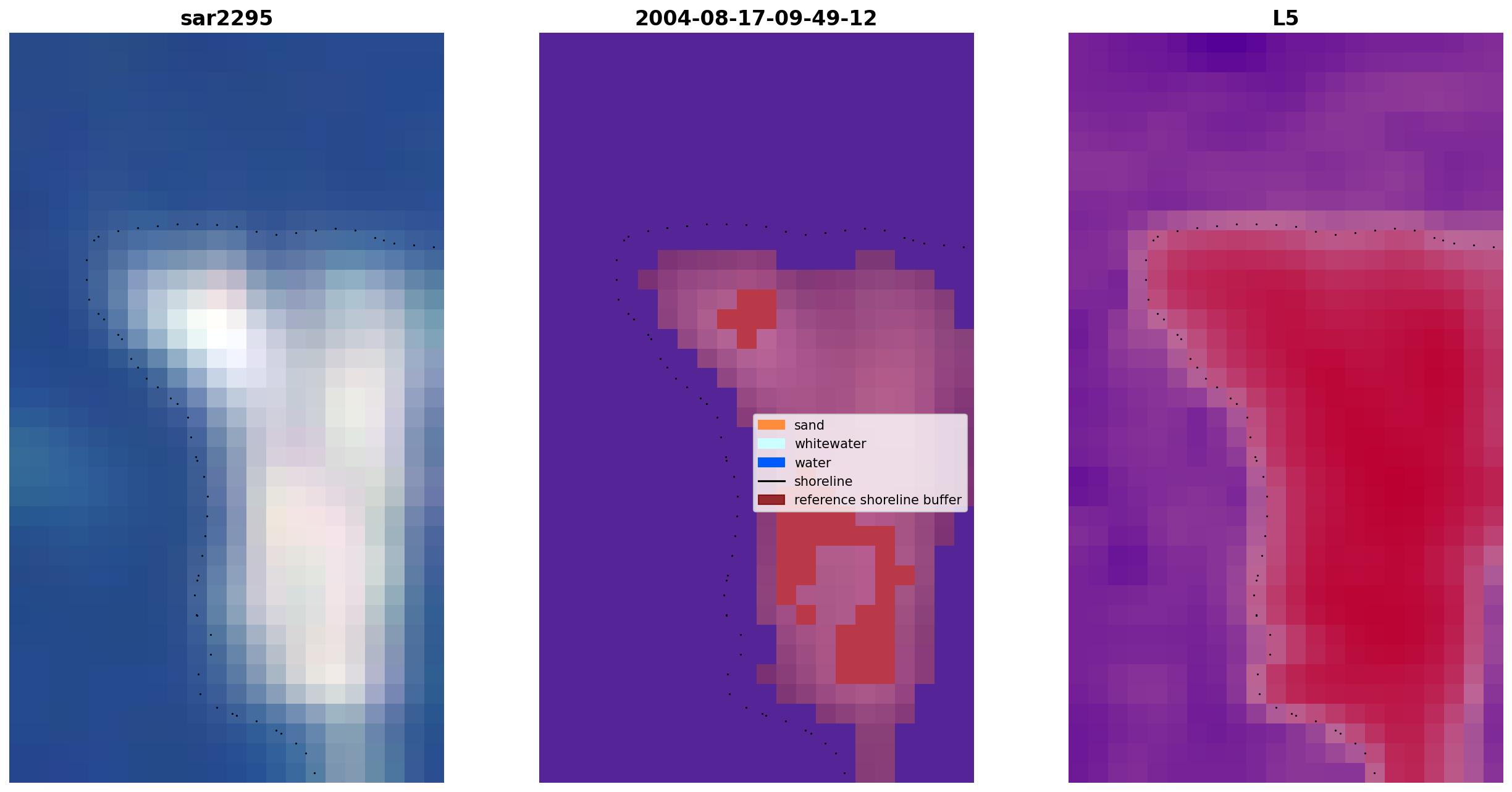 sar2295

2004-08-17-09-49-12

sand
whitewater
water
shoreline
reference shoreline buffer

L5